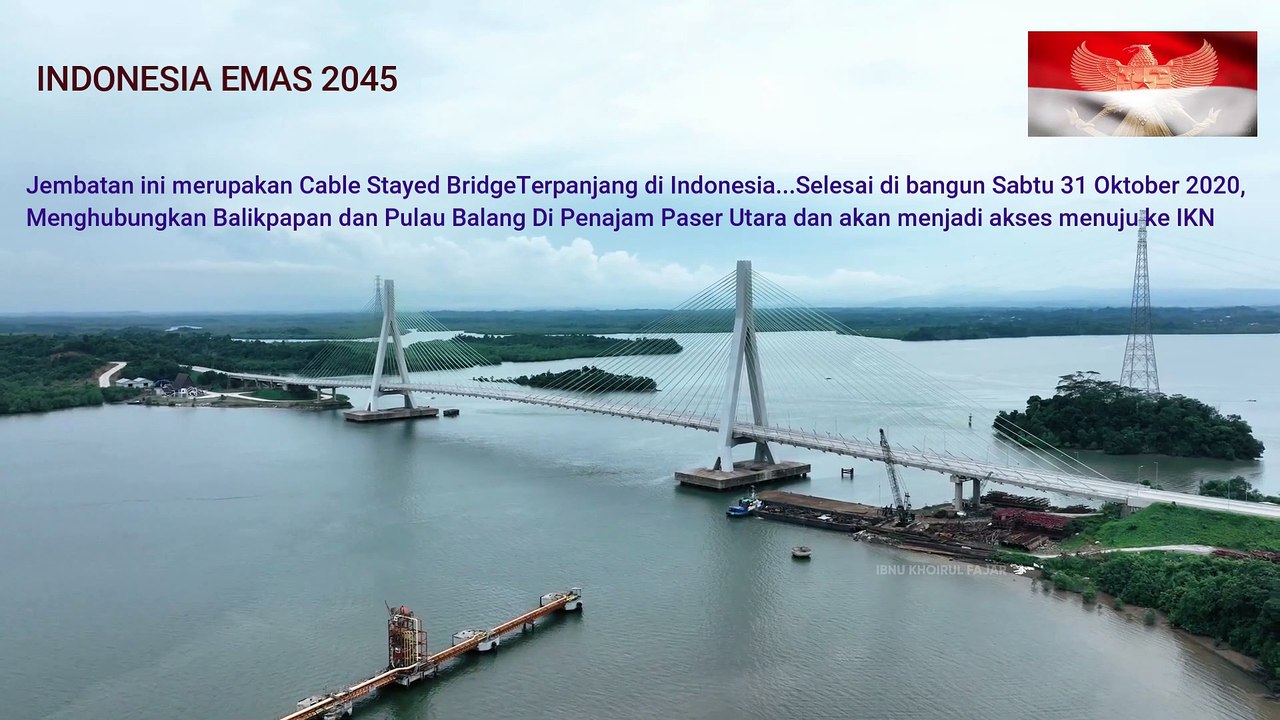 INDONESIA EMAS 2045

Jembatan ini merupakan Cable Stayed BridgeTerpanjang di Indonesia...Selesai di bangun Sabtu 31 Oktober 2020, Menghubungkan Balikpapan dan Pulau Balang Di Penajam Paser Utara dan akan menjadi akses menuju ke IKN

IBNU KHOIRUL FAJAR